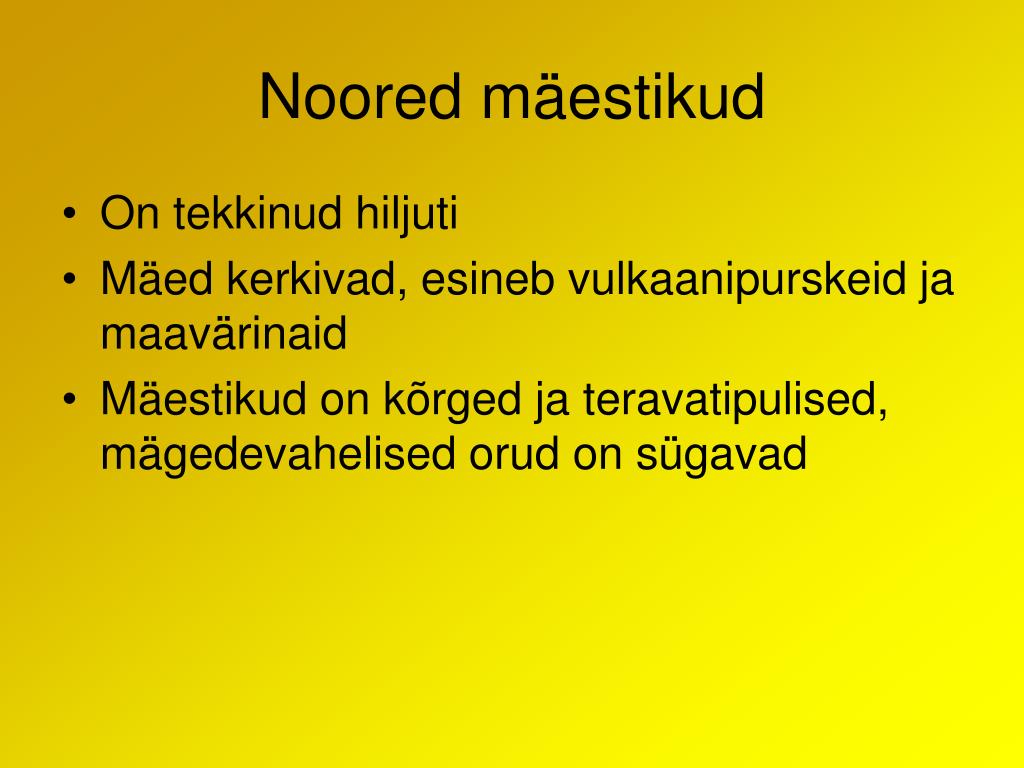 Noored mäestikud

• On tekkinud hiljuti
• Mäed kerkivad, esineb vulkaanipurskeid ja maavärinaid
• Mäestikud on kõrged ja teravatipulised, mägedevahelised orud on sügavad